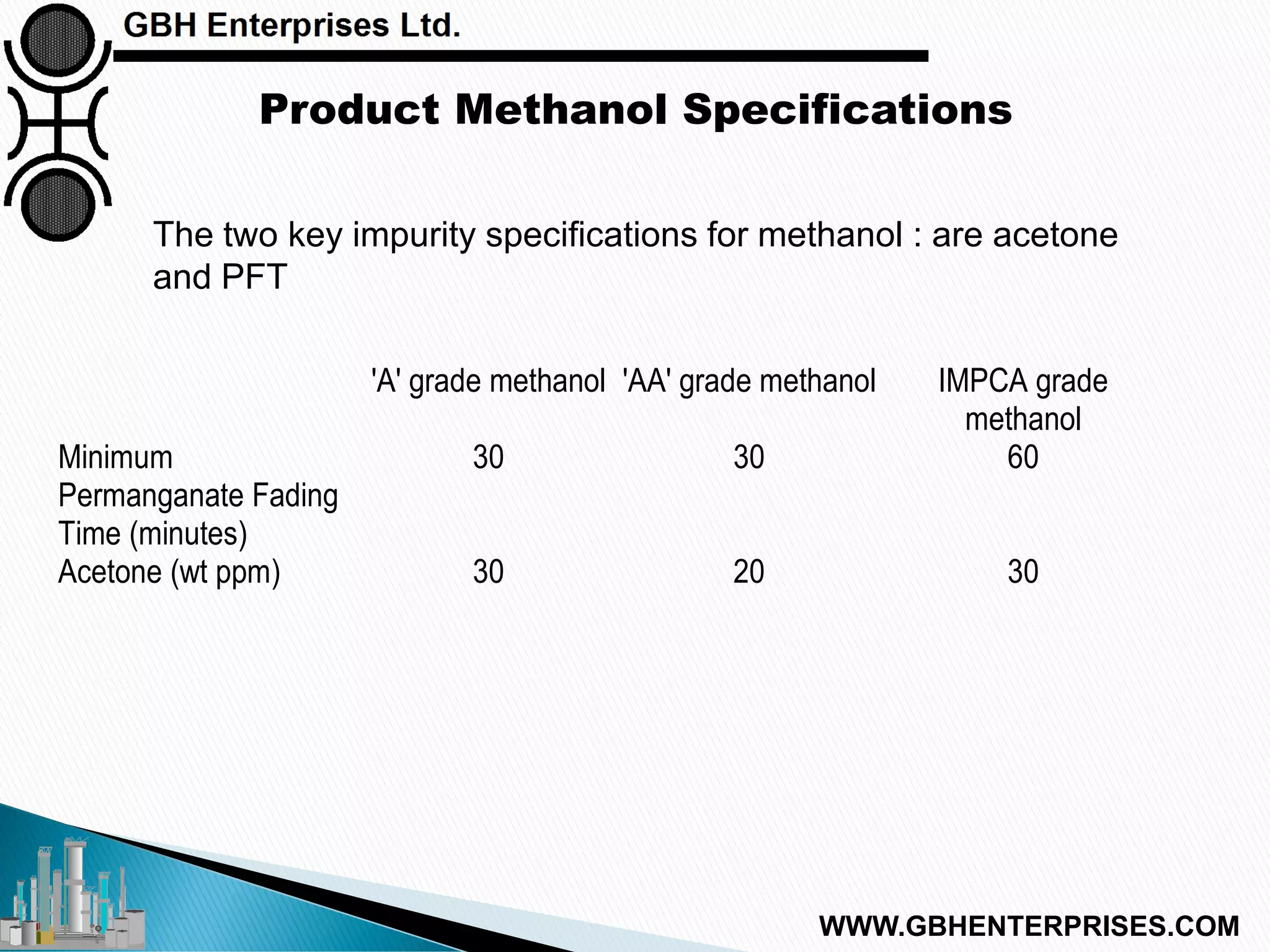 GBH Enterprises Ltd.

Product Methanol Specifications

The two key impurity specifications for methanol : are acetone and PFT

| | 'A' grade methanol | 'AA' grade methanol | IMPCA grade methanol |
|---|---|---|---|
| Minimum Permanganate Fading Time (minutes) | 30 | 30 | 60 |
| Acetone (wt ppm) | 30 | 20 | 30 |

WWW.GBHENTERPRISES.COM